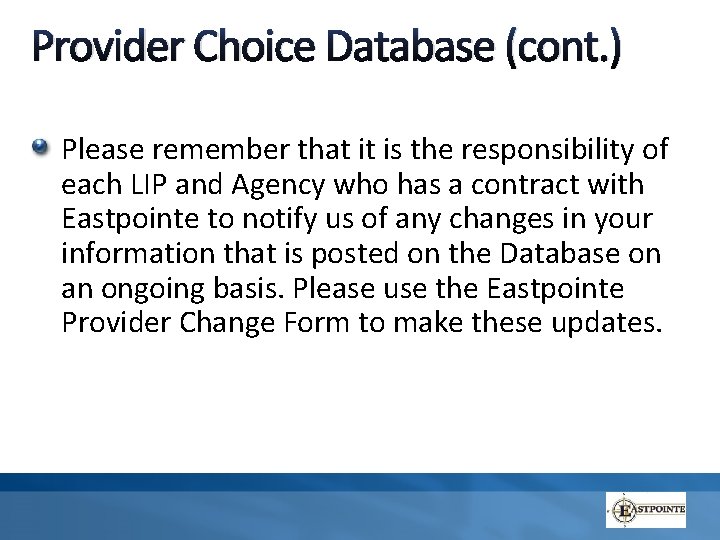 Provider Choice Database (cont.)

Please remember that it is the responsibility of each LIP and Agency who has a contract with Eastpointe to notify us of any changes in your information that is posted on the Database on an ongoing basis. Please use the Eastpointe Provider Change Form to make these updates.

EASTPOINTE